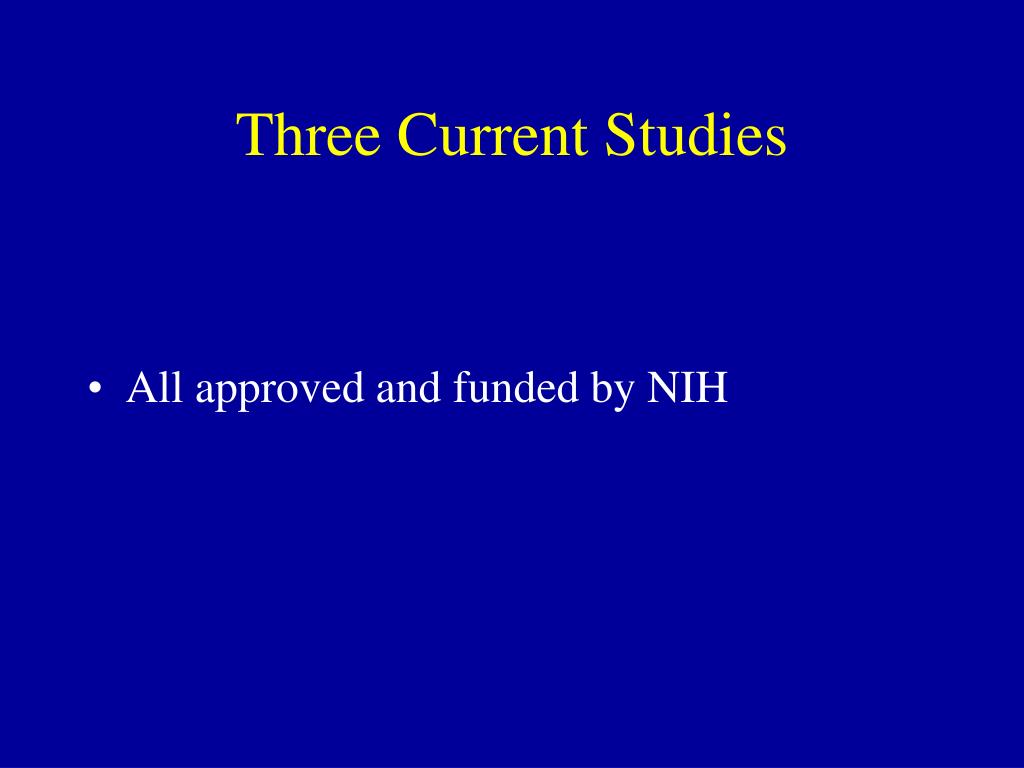 Three Current Studies

• All approved and funded by NIH